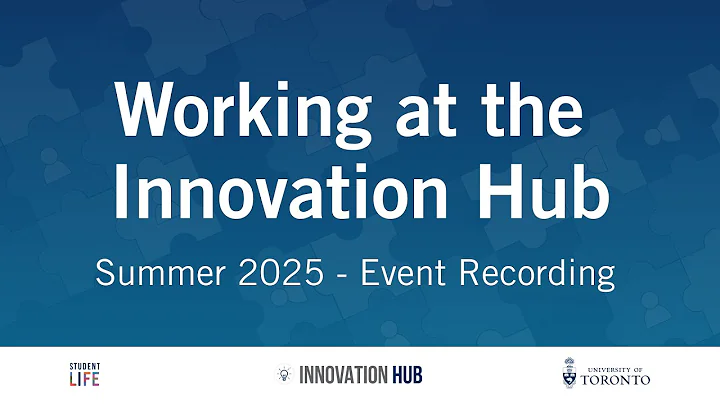 Working at the Innovation Hub

Summer 2025 - Event Recording

STUDENT LIFE

INNOVATION HUB

UNIVERSITY OF TORONTO